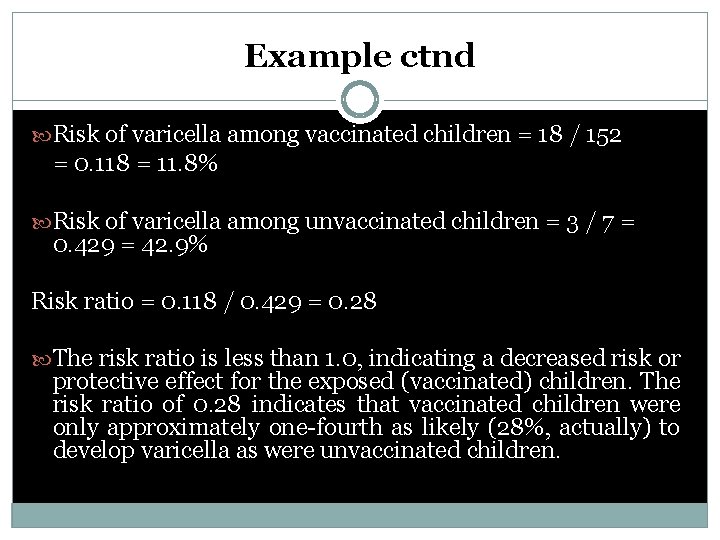 Example ctnd

Risk of varicella among vaccinated children = 18 / 152 = 0.118 = 11.8%

Risk of varicella among unvaccinated children = 3 / 7 = 0.429 = 42.9%

Risk ratio = 0.118 / 0.429 = 0.28

The risk ratio is less than 1.0, indicating a decreased risk or protective effect for the exposed (vaccinated) children. The risk ratio of 0.28 indicates that vaccinated children were only approximately one-fourth as likely (28%, actually) to develop varicella as were unvaccinated children.